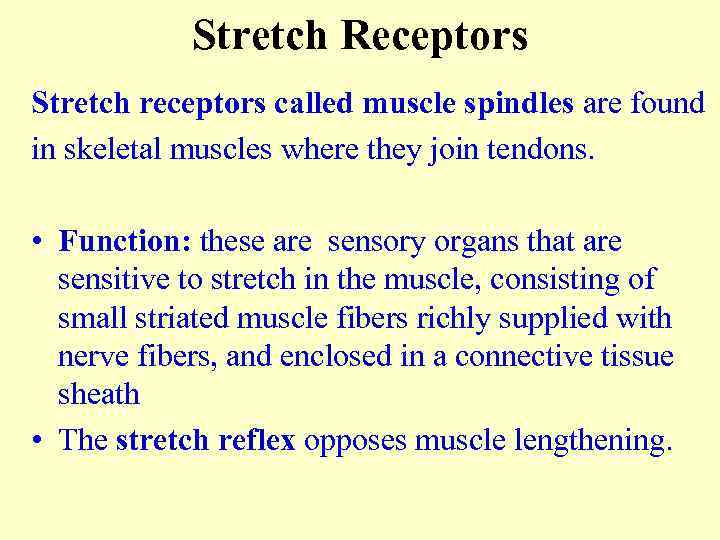 Stretch Receptors

Stretch receptors called muscle spindles are found in skeletal muscles where they join tendons.

• Function: these are sensory organs that are sensitive to stretch in the muscle, consisting of small striated muscle fibers richly supplied with nerve fibers, and enclosed in a connective tissue sheath
• The stretch reflex opposes muscle lengthening.